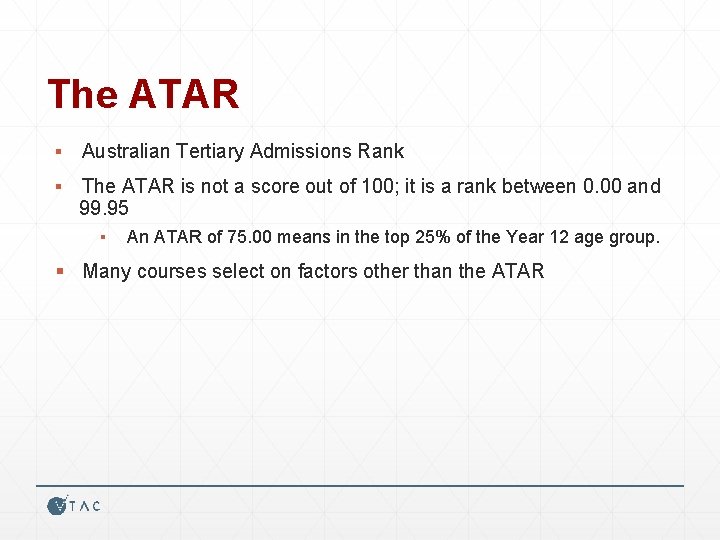 The ATAR

▪ Australian Tertiary Admissions Rank

▪ The ATAR is not a score out of 100; it is a rank between 0.00 and 99.95

▪ An ATAR of 75.00 means in the top 25% of the Year 12 age group.

▪ Many courses select on factors other than the ATAR

VTAC